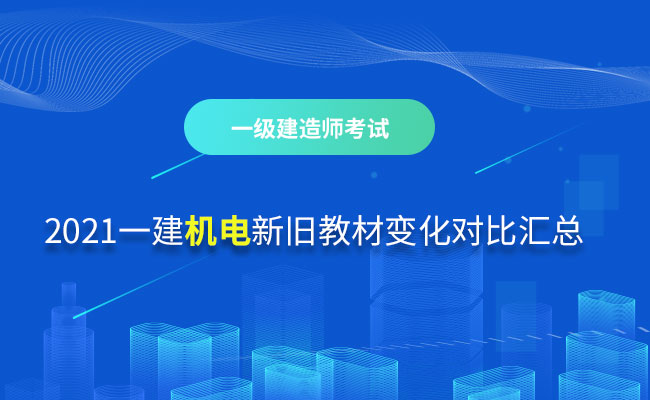 一级建造师考试

2021一建机电新旧教材变化对比汇总